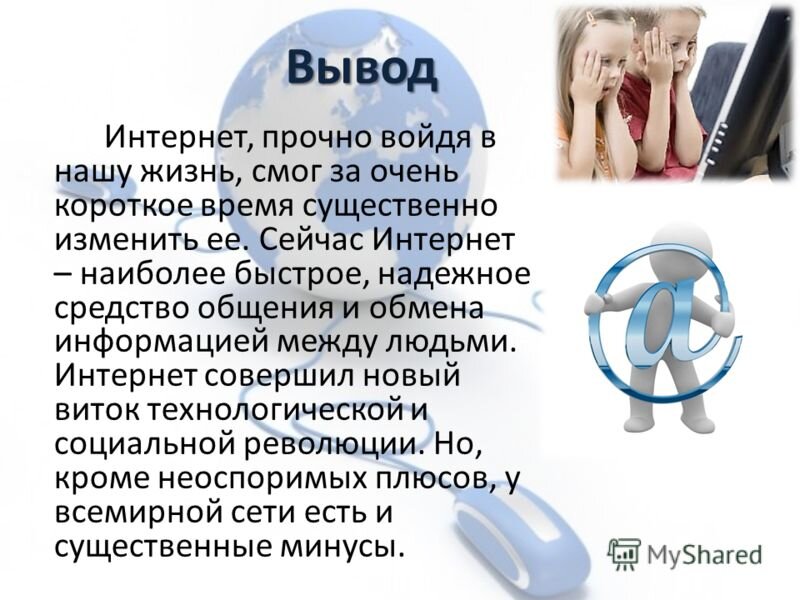 Вывод

Интернет, прочно войдя в нашу жизнь, смог за очень короткое время существенно изменить ее. Сейчас Интернет – наиболее быстрое, надежное средство общения и обмена информацией между людьми. Интернет совершил новый виток технологической и социальной революции. Но, кроме неоспоримых плюсов, у всемирной сети есть и существенные минусы.

@

MyShared